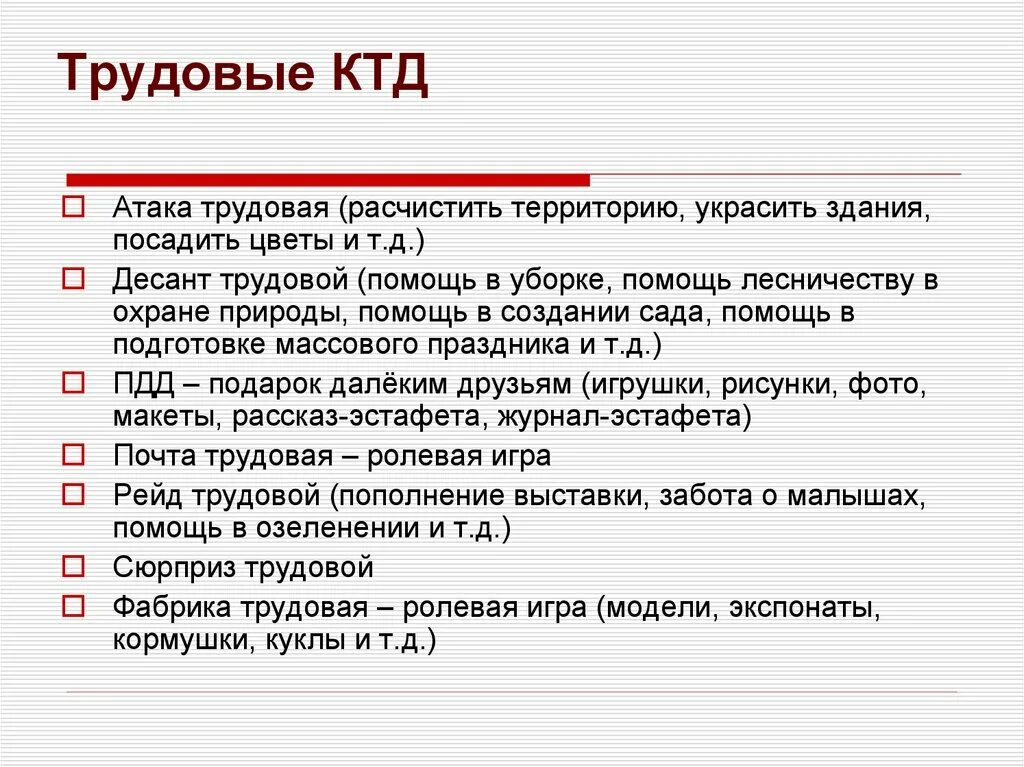 Трудовые КТД

Атака трудовая (расчистить территорию, украсить здания, посадить цветы и т.д.)

Десант трудовой (помощь в уборке, помощь лесничеству в охране природы, помощь в создании сада, помощь в подготовке массового праздника и т.д.)

ПДД – подарок далёким друзьям (игрушки, рисунки, фото, макеты, рассказ-эстафета, журнал-эстафета)

Почта трудовая – ролевая игра

Рейд трудовой (пополнение выставки, забота о малышах, помощь в озеленении и т.д.)

Сюрприз трудовой

Фабрика трудовая – ролевая игра (модели, экспонаты, кормушки, куклы и т.д.)